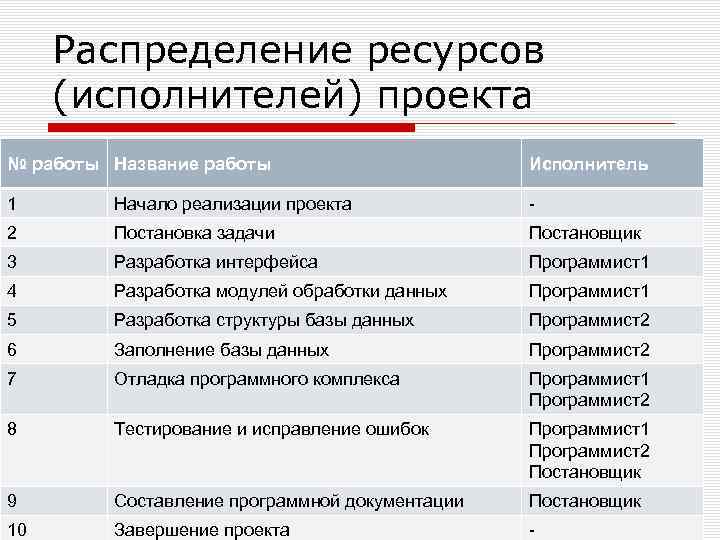 Распределение ресурсов (исполнителей) проекта

| № работы | Название работы | Исполнитель |
|---|---|---|
| 1 | Начало реализации проекта | - |
| 2 | Постановка задачи | Постановщик |
| 3 | Разработка интерфейса | Программист1 |
| 4 | Разработка модулей обработки данных | Программист1 |
| 5 | Разработка структуры базы данных | Программист2 |
| 6 | Заполнение базы данных | Программист2 |
| 7 | Отладка программного комплекса | Программист1 Программист2 |
| 8 | Тестирование и исправление ошибок | Программист1 Программист2 Постановщик |
| 9 | Составление программной документации | Постановщик |
| 10 | Завершение проекта | - |